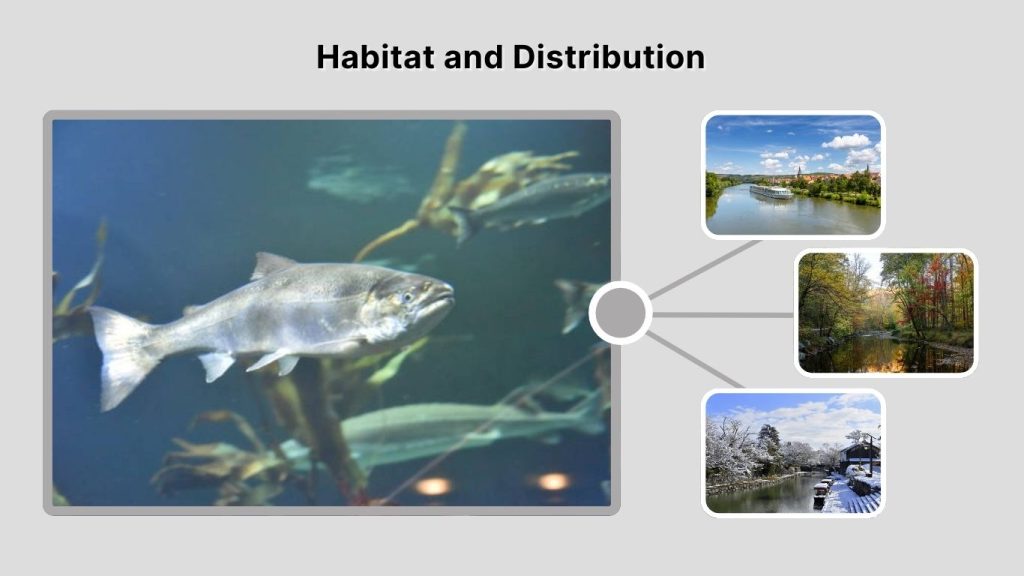 Habitat and Distribution